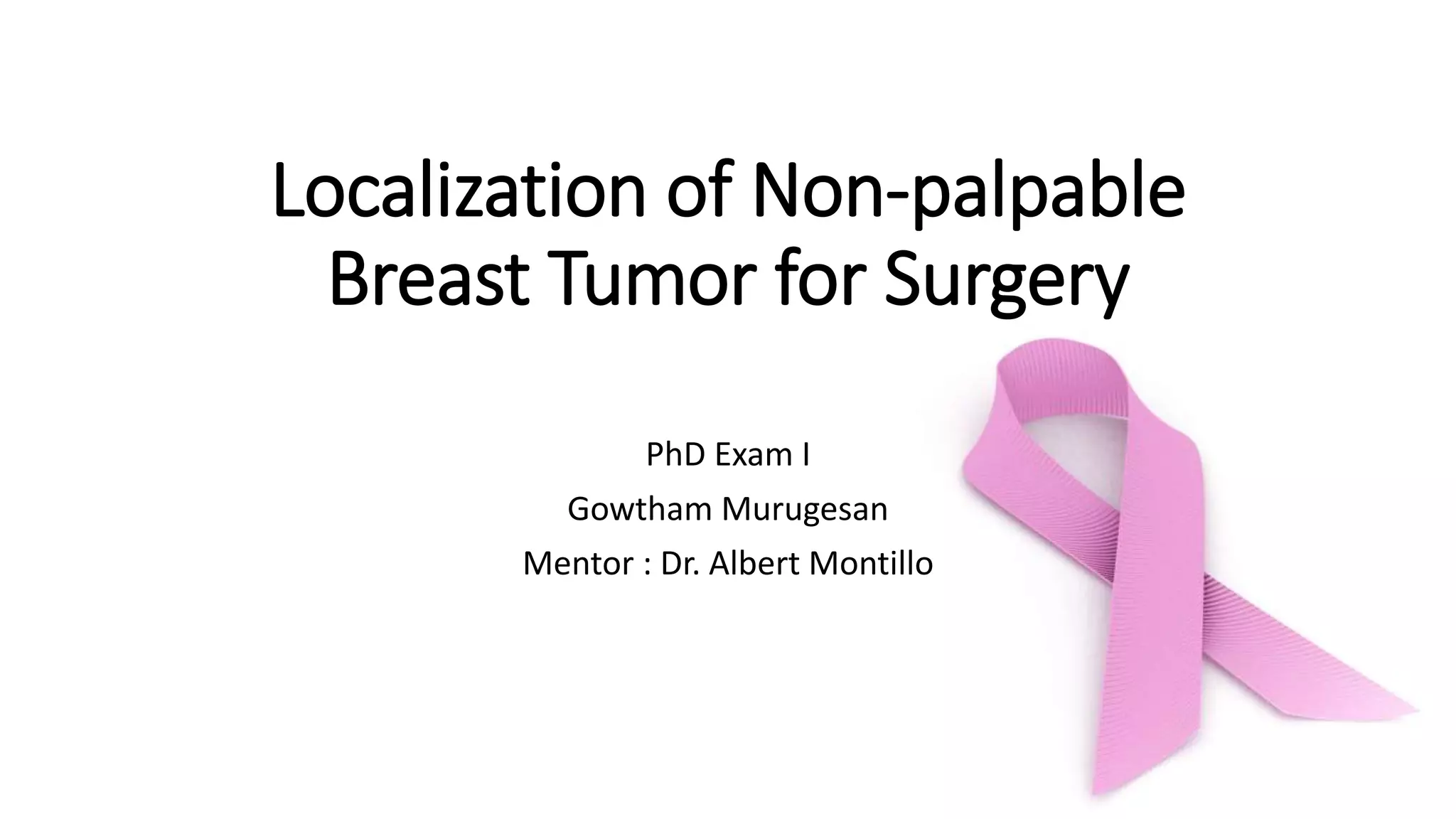 Localization of Non-palpable Breast Tumor for Surgery

PhD Exam I

Gowtham Murugesan

Mentor : Dr. Albert Montillo